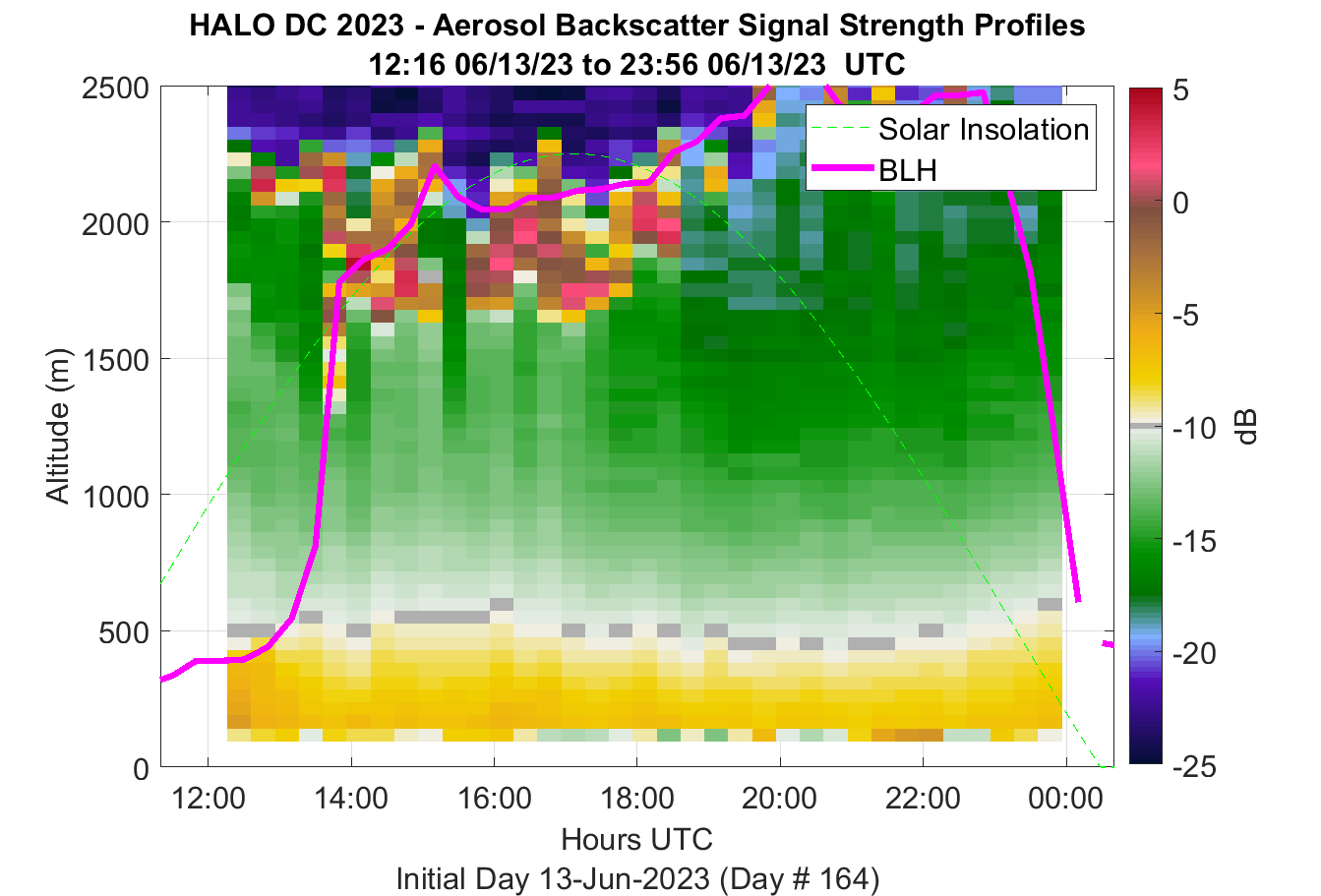 HALO DC 2023 - Aerosol Backscatter Signal Strength Profiles
12:16 06/13/23 to 23:56 06/13/23 UTC

Solar Insolation
BLH

Altitude (m)
2500
2000
1500
1000
500
0

12:00
14:00
16:00
18:00
20:00
22:00
00:00

Hours UTC
Initial Day 13-Jun-2023 (Day # 164)

5
0
-5
-10
-15
-20
-25
dB